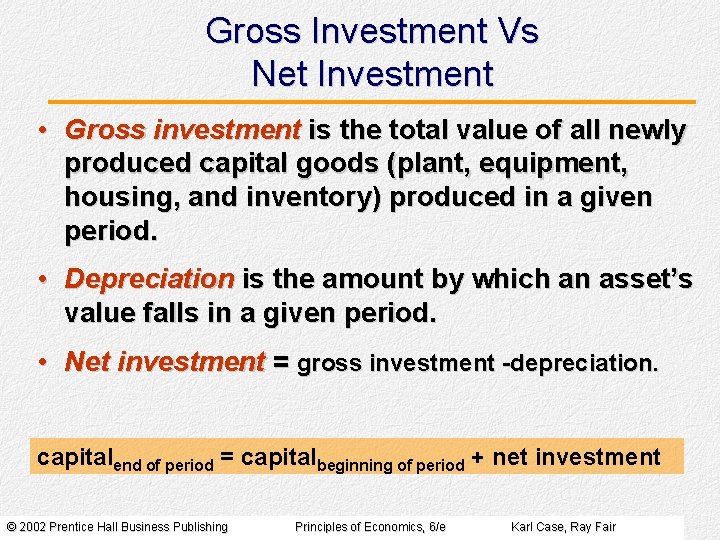 Gross Investment Vs
Net Investment

• Gross investment is the total value of all newly produced capital goods (plant, equipment, housing, and inventory) produced in a given period.

• Depreciation is the amount by which an asset's value falls in a given period.

• Net investment = gross investment -depreciation.

$\text{capital}_{\text{end of period}} = \text{capital}_{\text{beginning of period}} + \text{net investment}$

© 2002 Prentice Hall Business Publishing Principles of Economics, 6/e Karl Case, Ray Fair